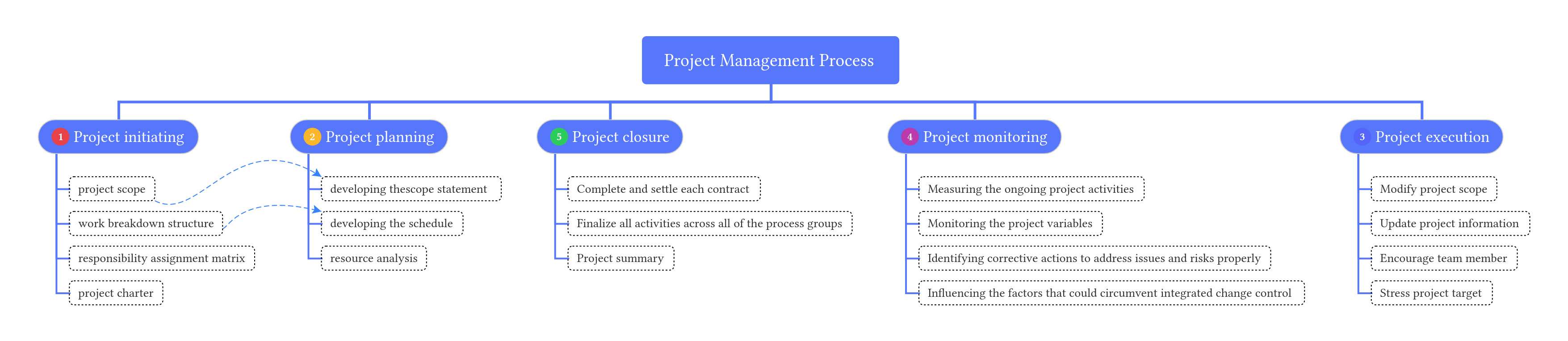 Project Management Process

1 Project initiating

project scope

work breakdown structure

responsibility assignment matrix

project charter

2 Project planning

developing thescope statement

developing the schedule

resource analysis

5 Project closure

Complete and settle each contract

Finalize all activities across all of the process groups

Project summary

4 Project monitoring

Measuring the ongoing project activities

Monitoring the project variables

Identifying corrective actions to address issues and risks properly

Influencing the factors that could circumvent integrated change control

3 Project execution

Modify project scope

Update project information

Encourage team member

Stress project target